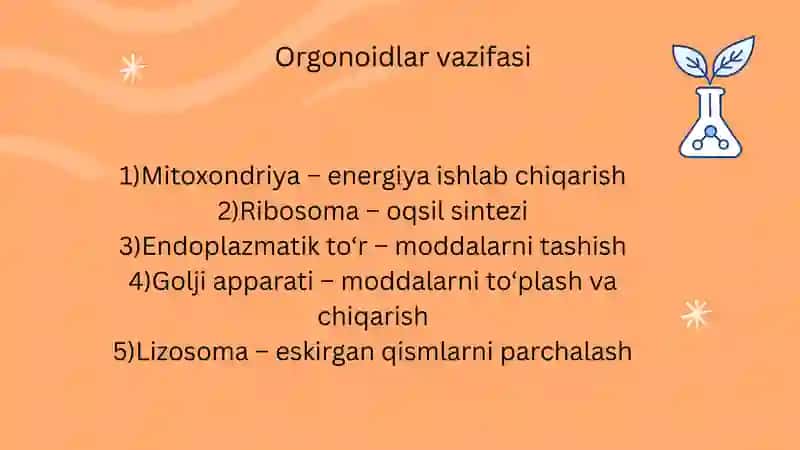 Orgonoidlar vazifasi

1)Mitoxondriya – energiya ishlab chiqarish
2)Ribosoma – oqsil sintezi
3)Endoplazmatik to‘r – moddalarni tashish
4)Golji apparati – moddalarni to‘plash va chiqarish
5)Lizosoma – eskirgan qismlarni parchalash